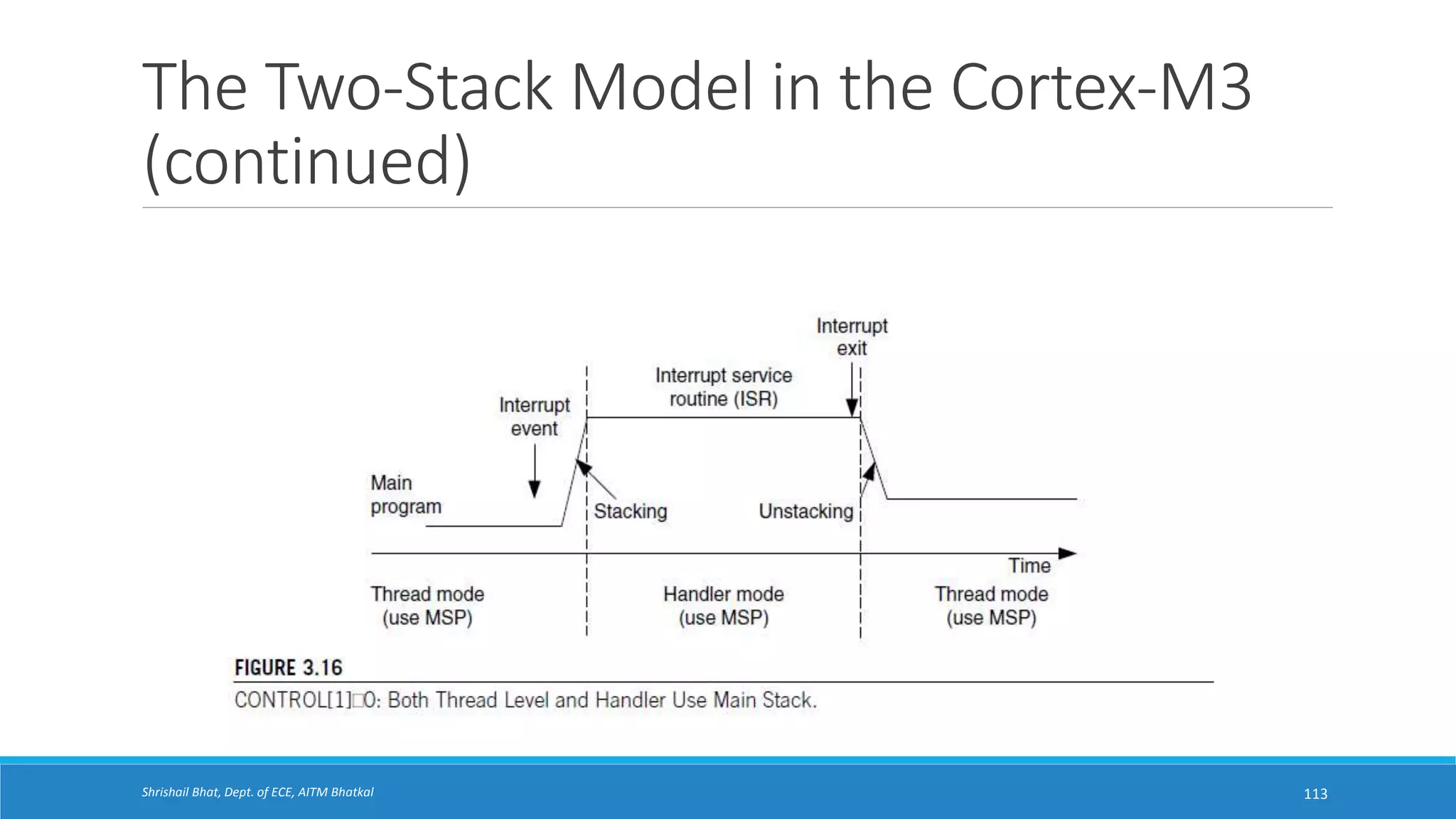 The Two-Stack Model in the Cortex-M3 (continued)

Interrupt exit

Interrupt service routine (ISR)

Interrupt event

Main program

Stacking

Unstacking

Time

Thread mode (use MSP)

Handler mode (use MSP)

Thread mode (use MSP)

FIGURE 3.16

CONTROL[1]□0: Both Thread Level and Handler Use Main Stack.

Shrishail Bhat, Dept. of ECE, AITM Bhatkal

113